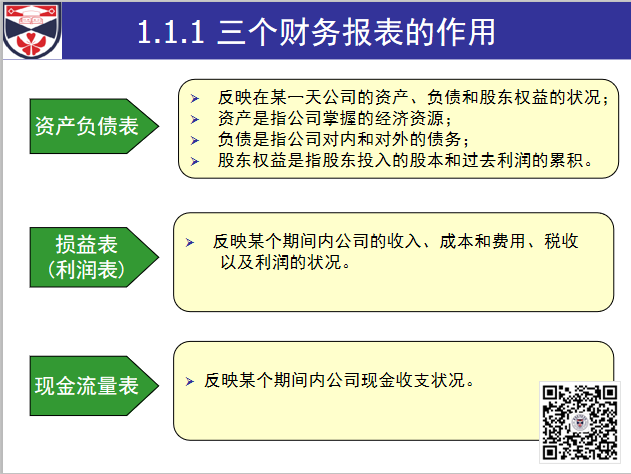 1.1.1 三个财务报表的作用

资产负债表

➢ 反映在某一天公司的资产、负债和股东权益的状况；
➢ 资产是指公司掌握的经济资源；
➢ 负债是指公司对内和对外的债务；
➢ 股东权益是指股东投入的股本和过去利润的累积。

损益表
（利润表）

➢ 反映某个期间内公司的收入、成本和费用、税收以及利润的状况。

现金流量表

➢ 反映某个期间内公司现金收支状况。